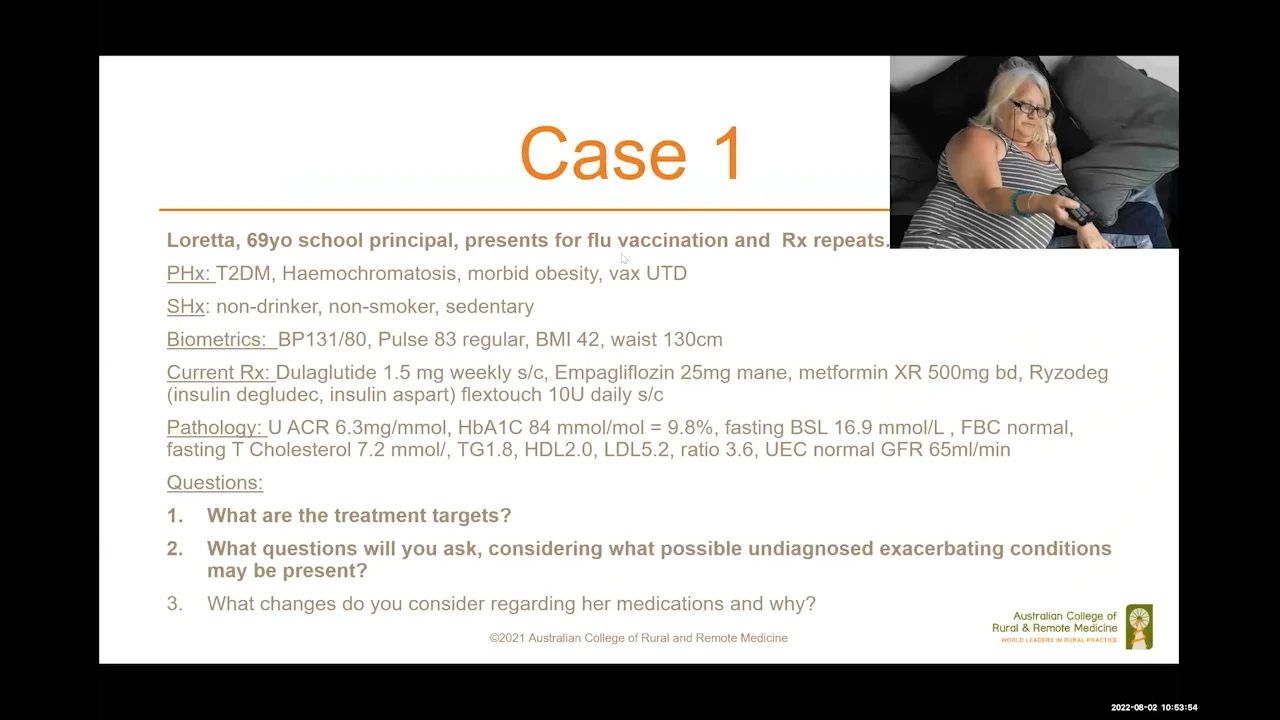 Case 1

Loretta, 69yo school principal, presents for flu vaccination and Rx repeats.

PHx: T2DM, Haemochromatosis, morbid obesity, vax UTD

SHx: non-drinker, non-smoker, sedentary

Biometrics: BP131/80, Pulse 83 regular, BMI 42, waist 130cm

Current Rx: Dulaglutide 1.5 mg weekly s/c, Empagliflozin 25mg mane, metformin XR 500mg bd, Ryzodeg (insulin degludec, insulin aspart) flextouch 10U daily s/c

Pathology: U ACR 6.3mg/mmol, HbA1C 84 mmol/mol = 9.8%, fasting BSL 16.9 mmol/L , FBC normal, fasting T Cholesterol 7.2 mmol/, TG1.8, HDL2.0, LDL5.2, ratio 3.6, UEC normal GFR 65ml/min

Questions:

1. What are the treatment targets?

2. What questions will you ask, considering what possible undiagnosed exacerbating conditions may be present?

3. What changes do you consider regarding her medications and why?

©2021 Australian College of Rural and Remote Medicine

Australian College of Rural & Remote Medicine
WORLD LEADERS IN RURAL PRACTICE

2022-06-02 10:53:54